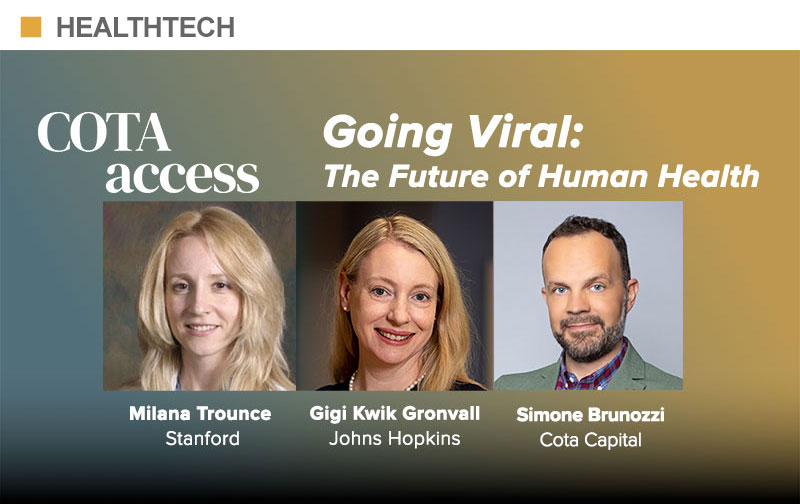 HEALTHTECH

COTA access

Going Viral:
The Future of Human Health

Milana Trounce
Stanford

Gigi Kwik Gronvall
Johns Hopkins

Simone Brunozzi
Cota Capital